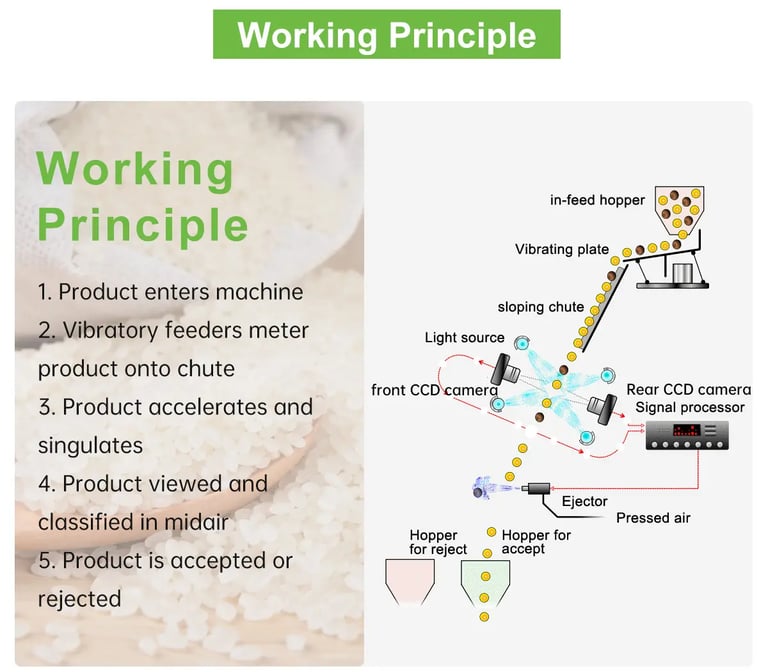 Working Principle

Working Principle

1. Product enters machine
2. Vibratory feeders meter product onto chute
3. Product accelerates and singulates
4. Product viewed and classified in midair
5. Product is accepted or rejected

in-feed hopper
Vibrating plate
sloping chute
Light source
front CCD camera
Rear CCD camera
Signal processor
Ejector
Pressed air
Hopper for reject
Hopper for accept